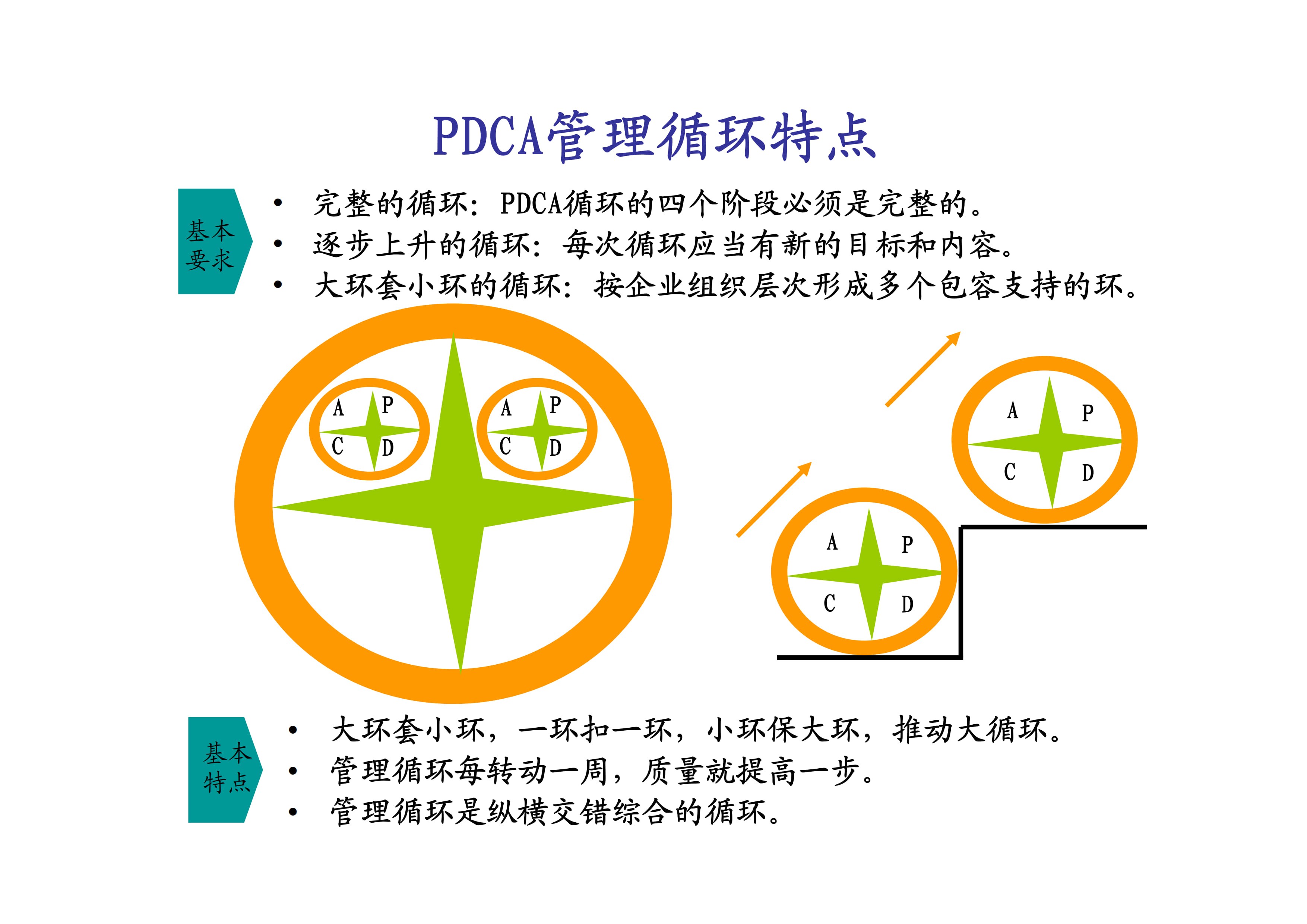 PDCA管理循环特点

基本要求

• 完整的循环：PDCA循环的四个阶段必须是完整的。
• 逐步上升的循环：每次循环应当有新的目标和内容。
• 大环套小环的循环：按企业组织层次形成多个包容支持的环。

A P
C D

A P
C D

A P
C D

A P
C D

基本特点

• 大环套小环，一环扣一环，小环保大环，推动大循环。
• 管理循环每转动一周，质量就提高一步。
• 管理循环是纵横交错综合的循环。